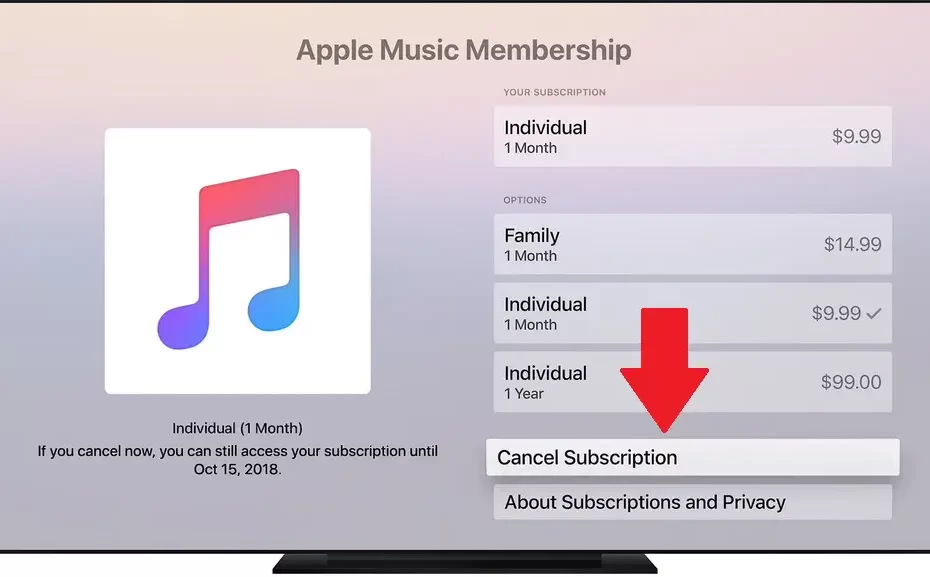 Apple Music Membership

Individual (1 Month)
If you cancel now, you can still access your subscription until Oct 15, 2018.

YOUR SUBSCRIPTION

Individual
1 Month
$9.99

OPTIONS

Family
1 Month
$14.99

Individual
1 Month
$9.99 ✓

Individual
1 Year
$99.00

Cancel Subscription

About Subscriptions and Privacy